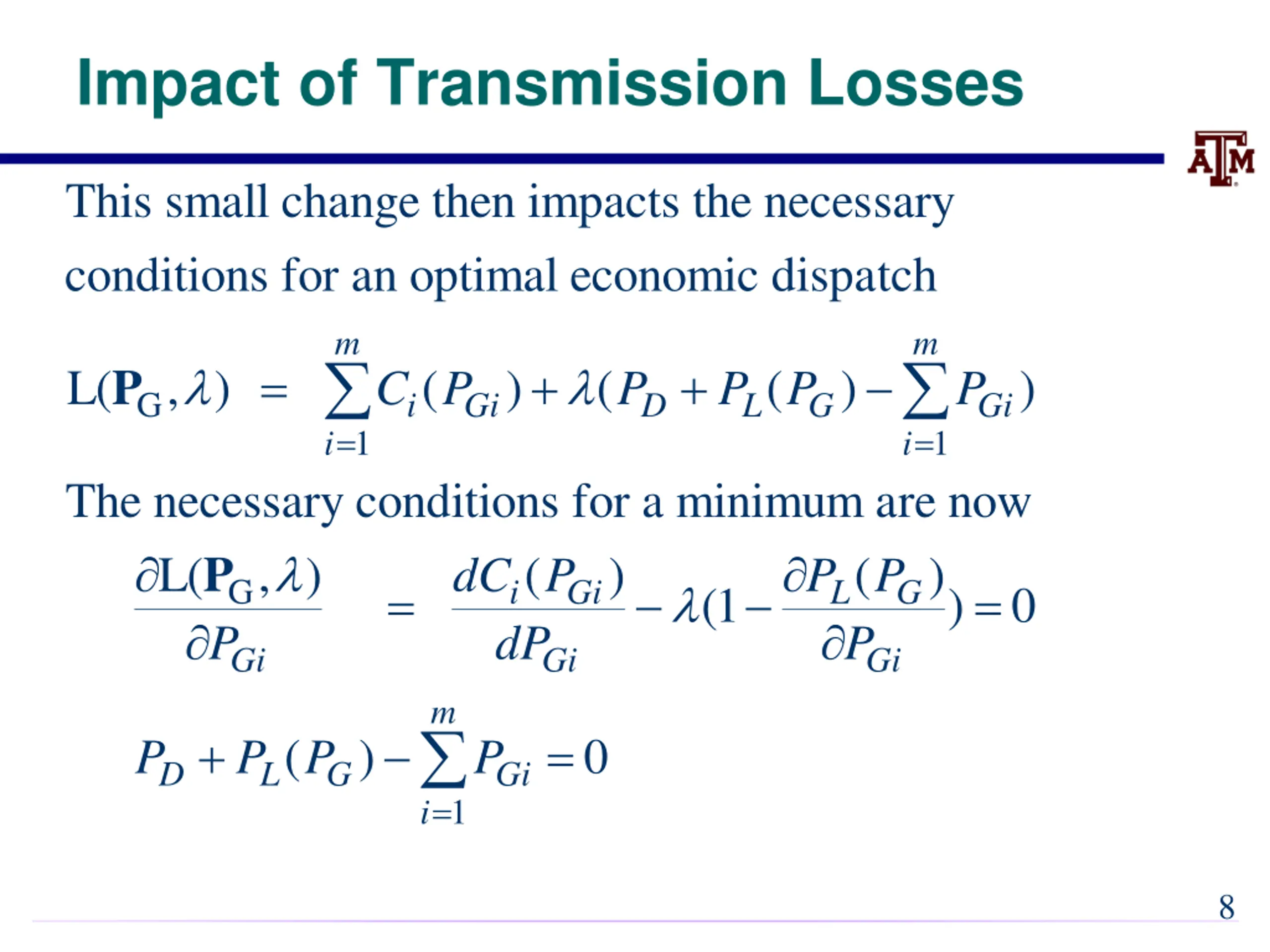 Impact of Transmission Losses

ATM

This small change then impacts the necessary conditions for an optimal economic dispatch

$L(\mathbf{P}_G, \lambda) = \sum_{i=1}^{m} C_i(P_{Gi}) + \lambda(P_D + P_L(P_G) - \sum_{i=1}^{m} P_{Gi})$

The necessary conditions for a minimum are now

$\frac{\partial L(\mathbf{P}_G, \lambda)}{\partial P_{Gi}} = \frac{dC_i(P_{Gi})}{dP_{Gi}} - \lambda(1 - \frac{\partial P_L(P_G)}{\partial P_{Gi}}) = 0$

$P_D + P_L(P_G) - \sum_{i=1}^{m} P_{Gi} = 0$

8